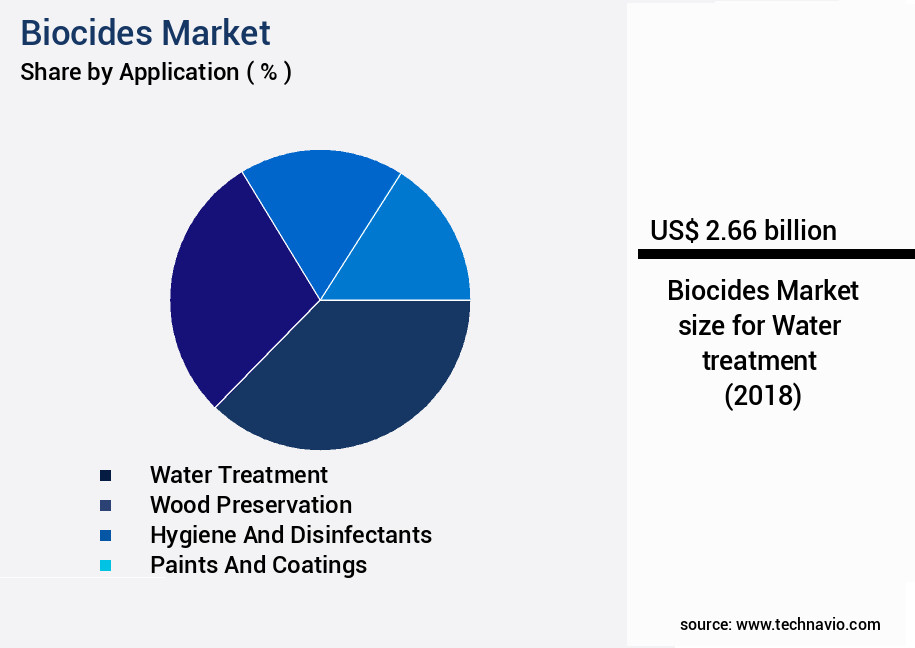 Biocides Market
Share by Application ( % )

Water Treatment
Wood Preservation
Hygiene And Disinfectants
Paints And Coatings

US$ 2.66 billion

Biocides Market size for Water treatment (2018)

source: www.technavio.com